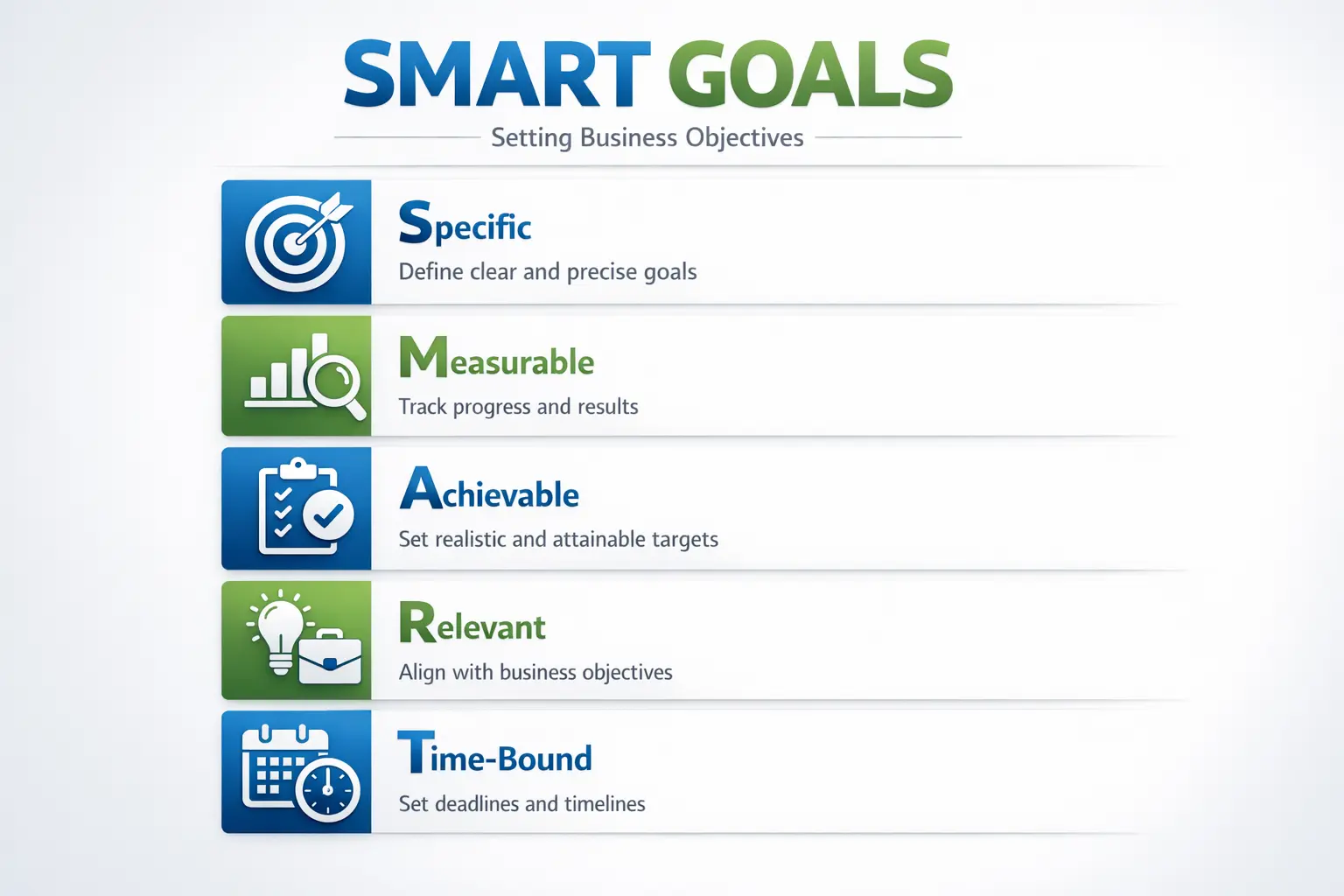 SMART GOALS

Setting Business Objectives

Specific

Define clear and precise goals

Measurable

Track progress and results

Achievable

Set realistic and attainable targets

Relevant

Align with business objectives

Time-Bound

Set deadlines and timelines